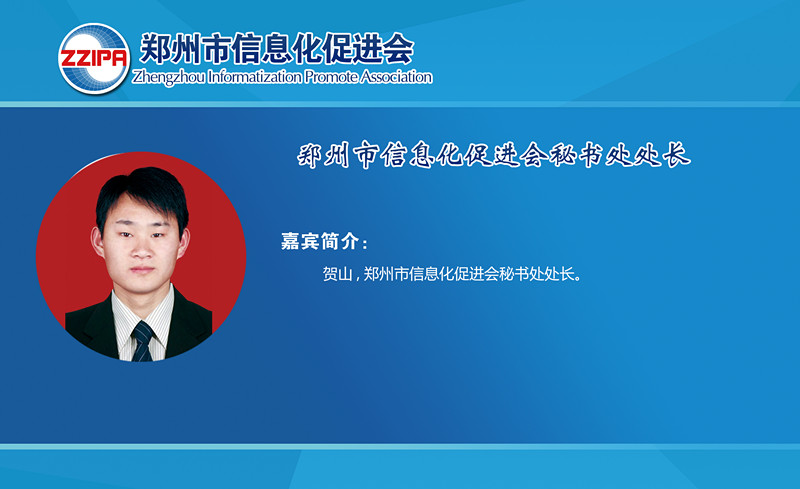 ZZIPA
郑州市信息化促进会
Zhengzhou Informatization Promote Association

郑州市信息化促进会秘书处处长

嘉宾简介：

贺山，郑州市信息化促进会秘书处处长。